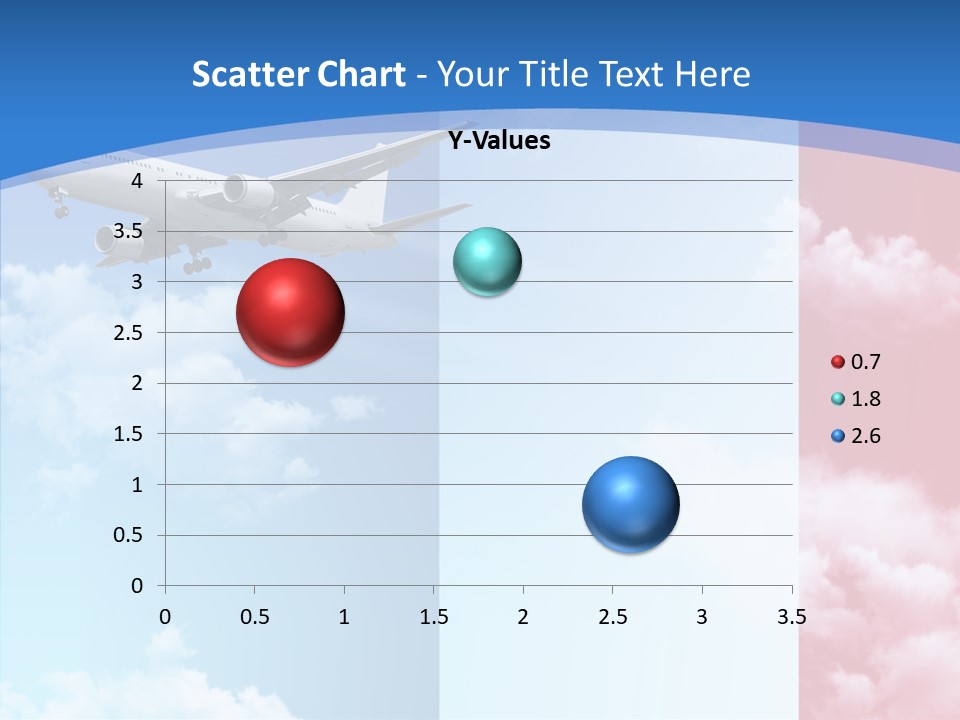 Scatter Chart - Your Title Text Here

Y-Values

4
3.5
3
2.5
2
1.5
1
0.5
0

0 0.5 1 1.5 2 2.5 3 3.5

0.7
1.8
2.6